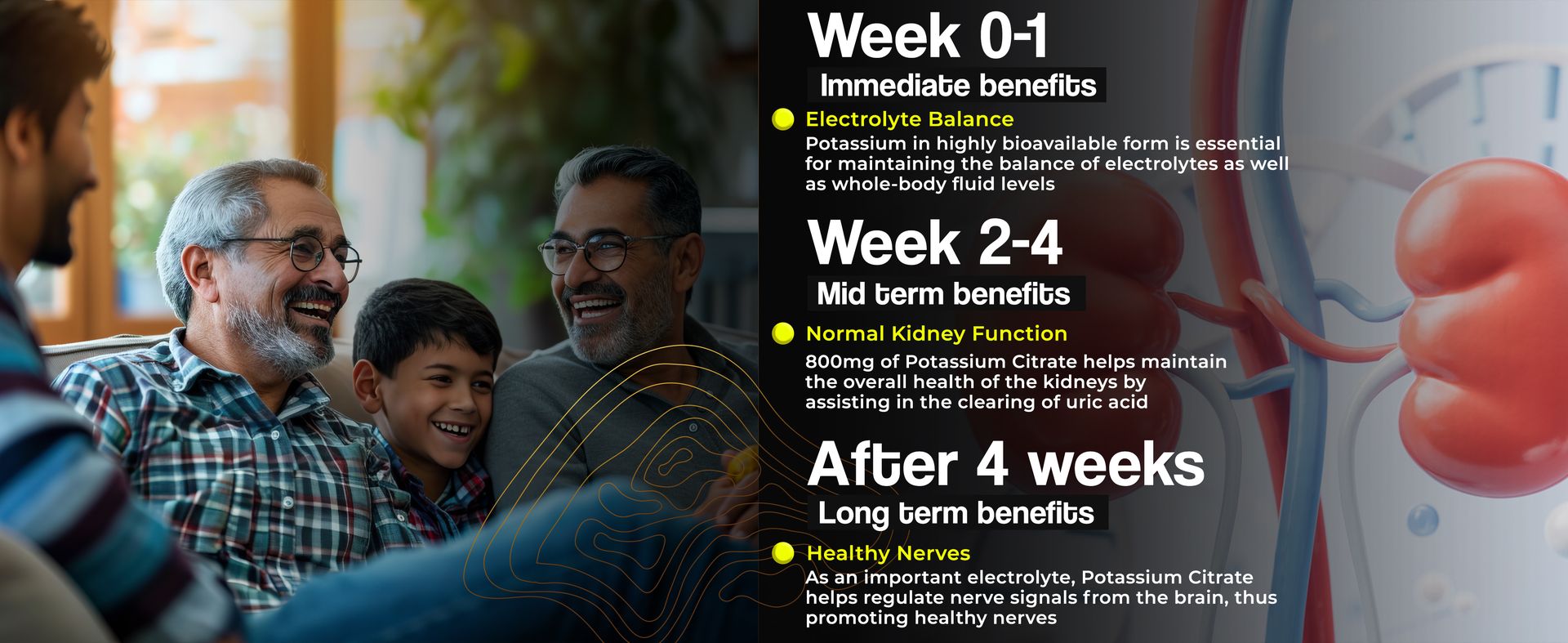 Week 0-1

Immediate benefits

• Electrolyte Balance
Potassium in highly bioavailable form is essential for maintaining the balance of electrolytes as well as whole-body fluid levels

Week 2-4

Mid term benefits

• Normal Kidney Function
800mg of Potassium Citrate helps maintain the overall health of the kidneys by assisting in the clearing of uric acid

After 4 weeks

Long term benefits

• Healthy Nerves
As an important electrolyte, Potassium Citrate helps regulate nerve signals from the brain, thus promoting healthy nerves